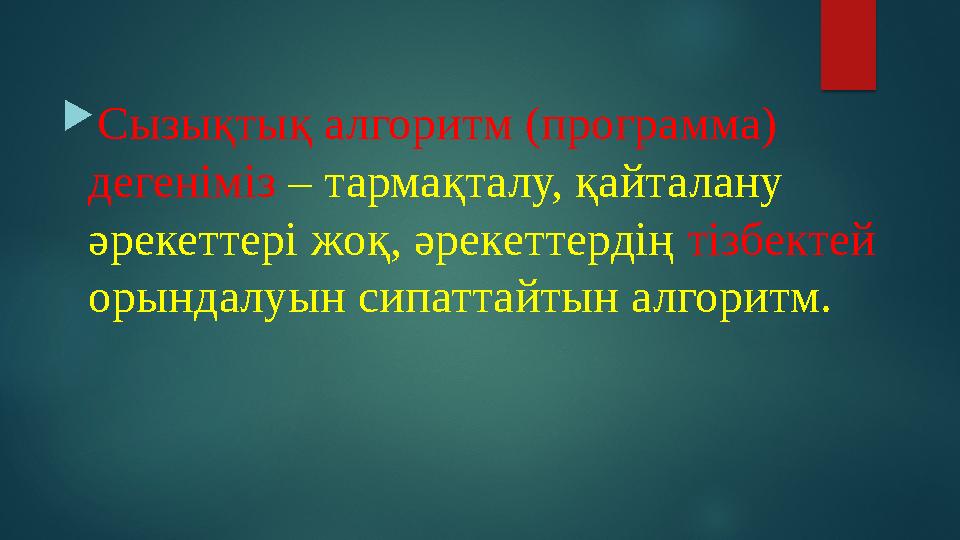 Сызықтық алгоритм (программа) дегеніміз – тармақталу, қайталану әрекеттері жоқ, әрекеттердің тізбектей орындалуын сипаттайтын алгоритм.